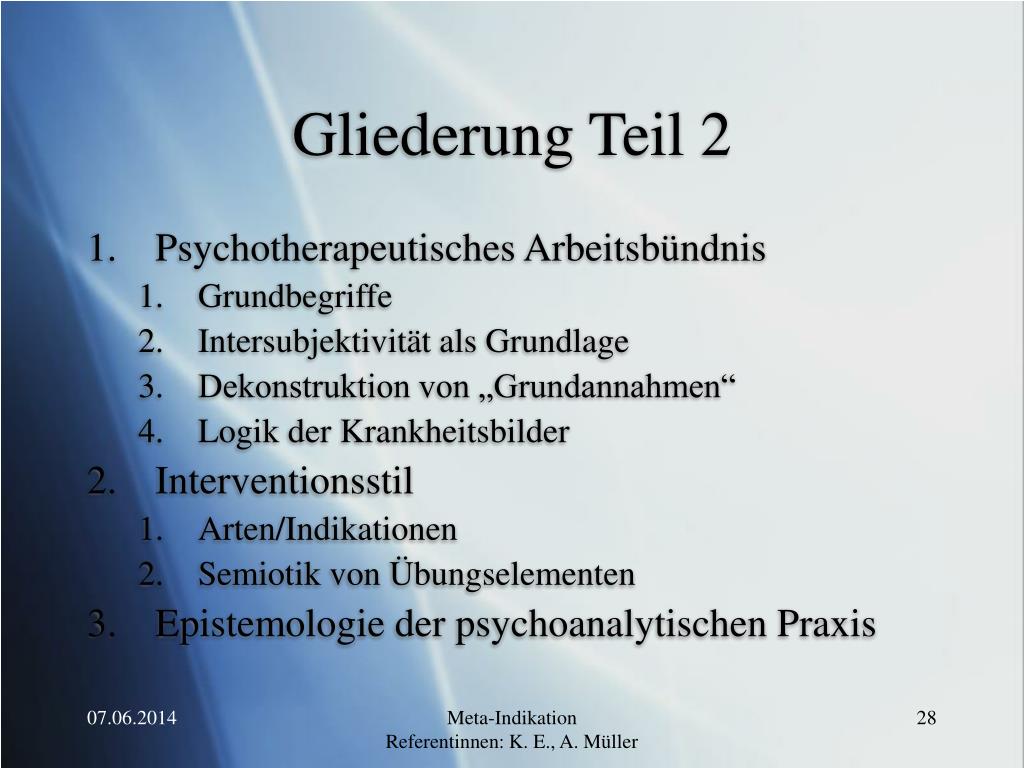 Gliederung Teil 2

1. Psychotherapeutisches Arbeitsbündnis
   1. Grundbegriffe
   2. Intersubjektivität als Grundlage
   3. Dekonstruktion von „Grundannahmen“
   4. Logik der Krankheitsbilder
2. Interventionsstil
   1. Arten/Indikationen
   2. Semiotik von Übungselementen
3. Epistemologie der psychoanalytischen Praxis

07.06.2014

Meta-Indikation
Referentinnen: K. E., A. Müller

28